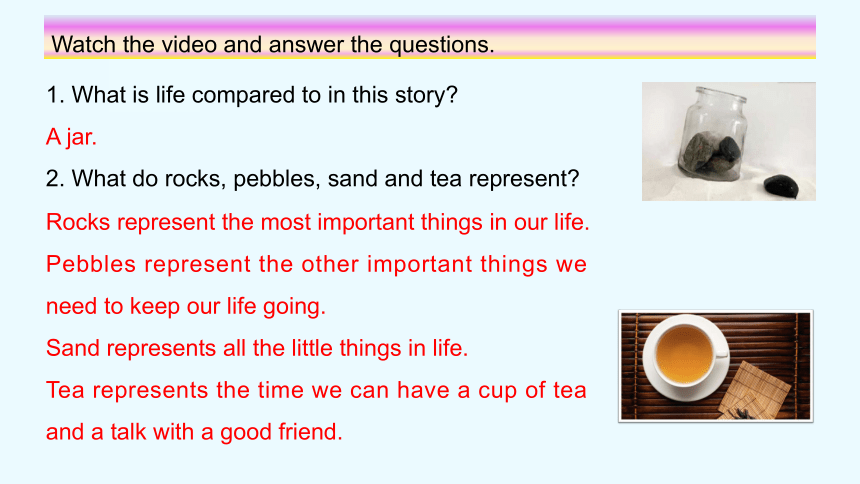 Watch the video and answer the questions.

1. What is life compared to in this story?

A jar.

2. What do rocks, pebbles, sand and tea represent?

Rocks represent the most important things in our life.

Pebbles represent the other important things we need to keep our life going.

Sand represents all the little things in life.

Tea represents the time we can have a cup of tea and a talk with a good friend.